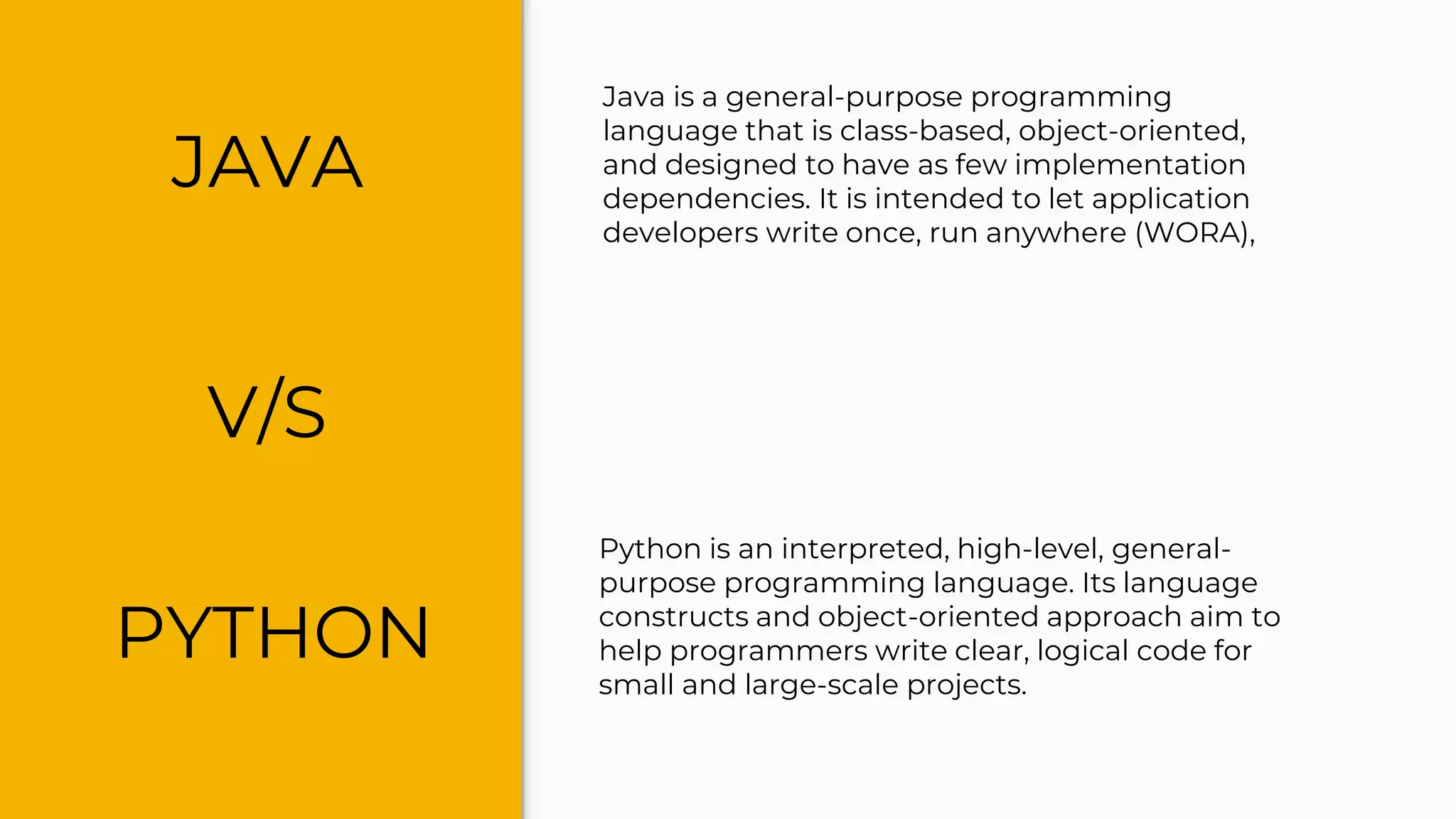 JAVA

V/S

PYTHON

Java is a general-purpose programming language that is class-based, object-oriented, and designed to have as few implementation dependencies. It is intended to let application developers write once, run anywhere (WORA),

Python is an interpreted, high-level, general-purpose programming language. Its language constructs and object-oriented approach aim to help programmers write clear, logical code for small and large-scale projects.